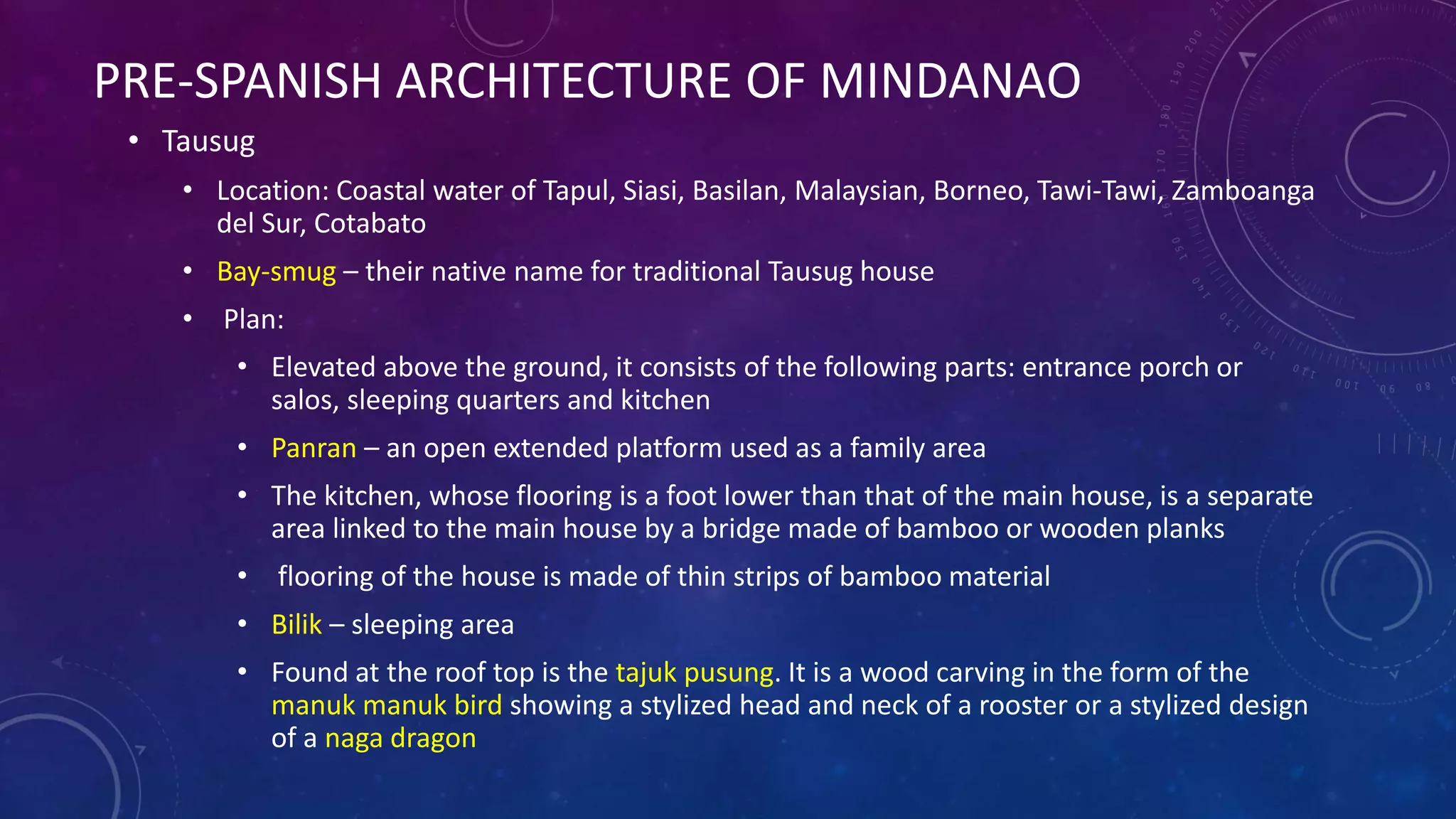 PRE-SPANISH ARCHITECTURE OF MINDANAO

• Tausug

• Location: Coastal water of Tapul, Siasi, Basilan, Malaysian, Borneo, Tawi-Tawi, Zamboanga del Sur, Cotabato

• Bay-smug – their native name for traditional Tausug house

• Plan:

• Elevated above the ground, it consists of the following parts: entrance porch or salos, sleeping quarters and kitchen

• Panran – an open extended platform used as a family area

• The kitchen, whose flooring is a foot lower than that of the main house, is a separate area linked to the main house by a bridge made of bamboo or wooden planks

• flooring of the house is made of thin strips of bamboo material

• Bilik – sleeping area

• Found at the roof top is the tajuk pusung. It is a wood carving in the form of the manuk manuk bird showing a stylized head and neck of a rooster or a stylized design of a naga dragon